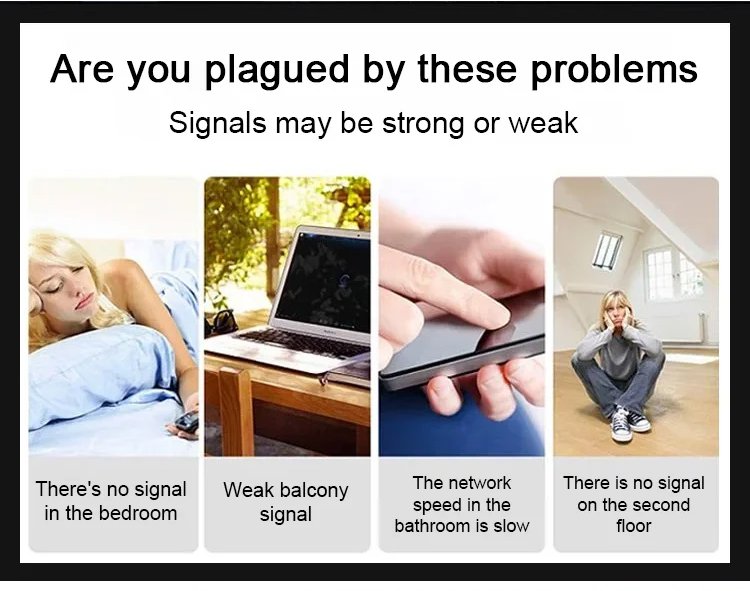 Are you plagued by these problems

Signals may be strong or weak

There's no signal in the bedroom

Weak balcony signal

The network speed in the bathroom is slow

There is no signal on the second floor